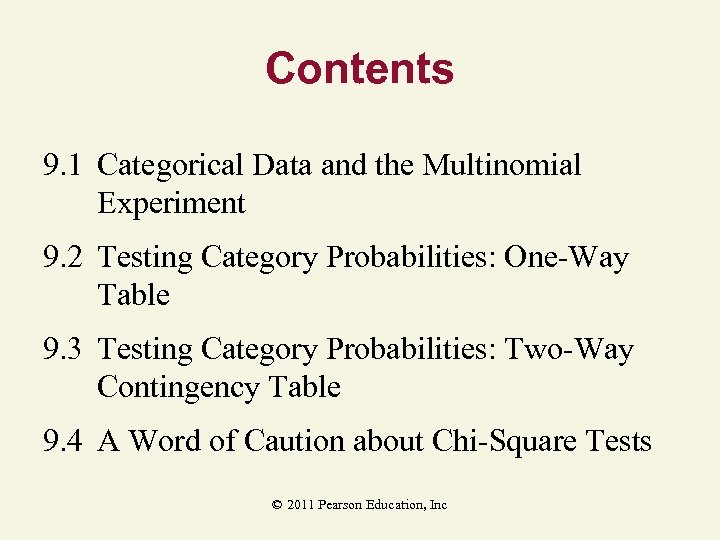 Contents

9.1 Categorical Data and the Multinomial Experiment

9.2 Testing Category Probabilities: One-Way Table

9.3 Testing Category Probabilities: Two-Way Contingency Table

9.4 A Word of Caution about Chi-Square Tests

© 2011 Pearson Education, Inc